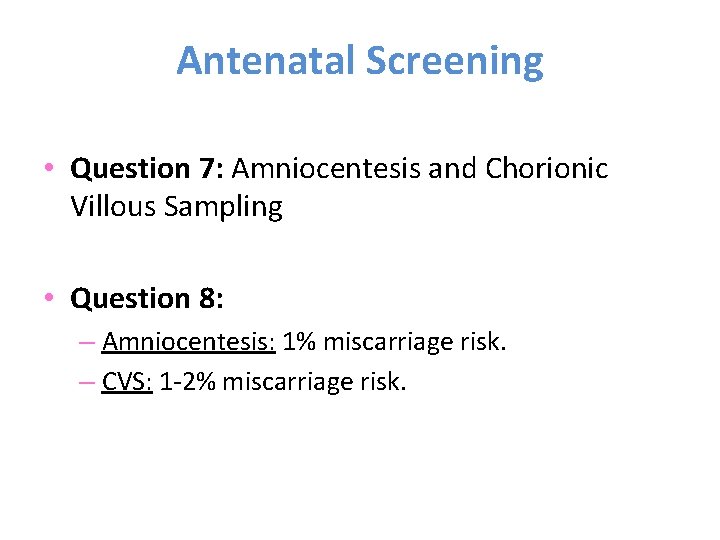 Antenatal Screening

• Question 7: Amniocentesis and Chorionic Villous Sampling

• Question 8:
– Amniocentesis: 1% miscarriage risk.
– CVS: 1-2% miscarriage risk.